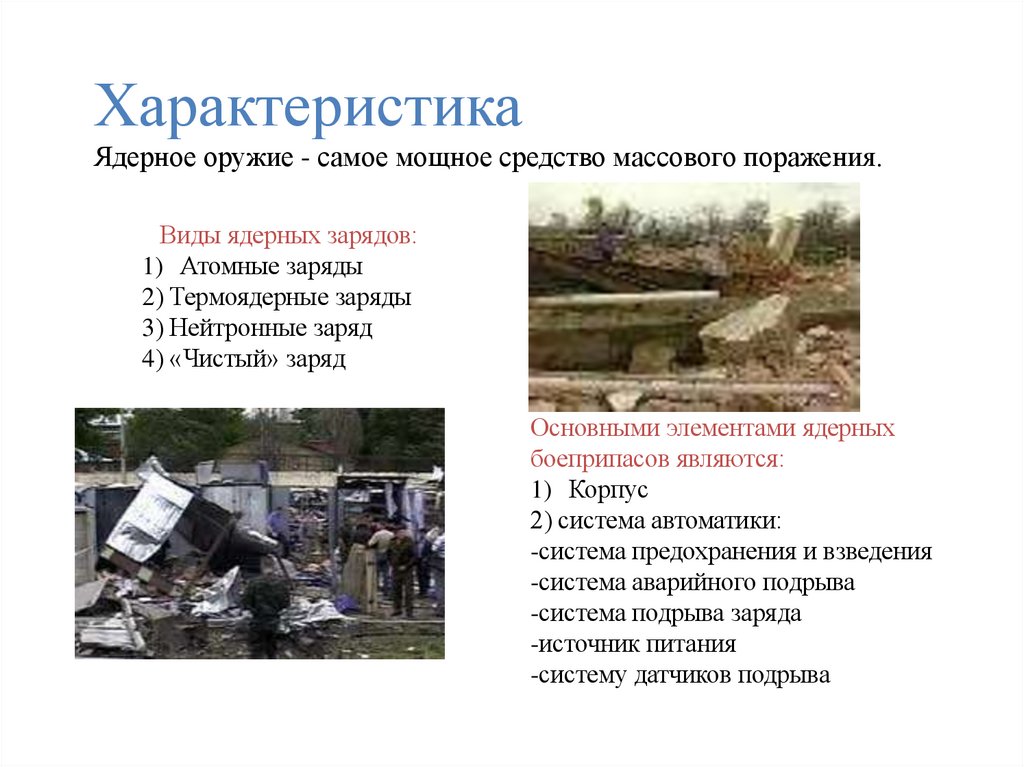 Характеристика

Ядерное оружие - самое мощное средство массового поражения.

Виды ядерных зарядов:
1) Атомные заряды
2) Термоядерные заряды
3) Нейтронные заряд
4) «Чистый» заряд

Основными элементами ядерных боеприпасов являются:
1) Корпус
2) система автоматики:
-система предохранения и взведения
-система аварийного подрыва
-система подрыва заряда
-источник питания
-систему датчиков подрыва